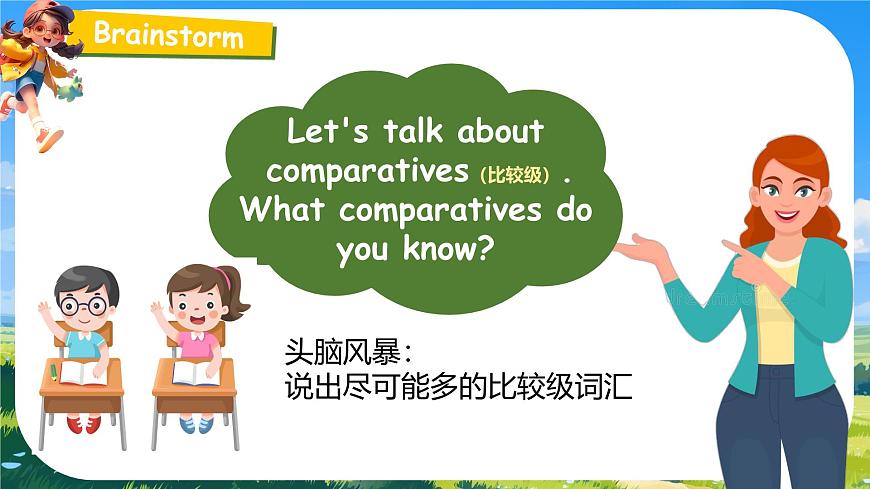 Brainstorm

Let's talk about comparatives（比较级）. What comparatives do you know?

头脑风暴：
说出尽可能多的比较级词汇